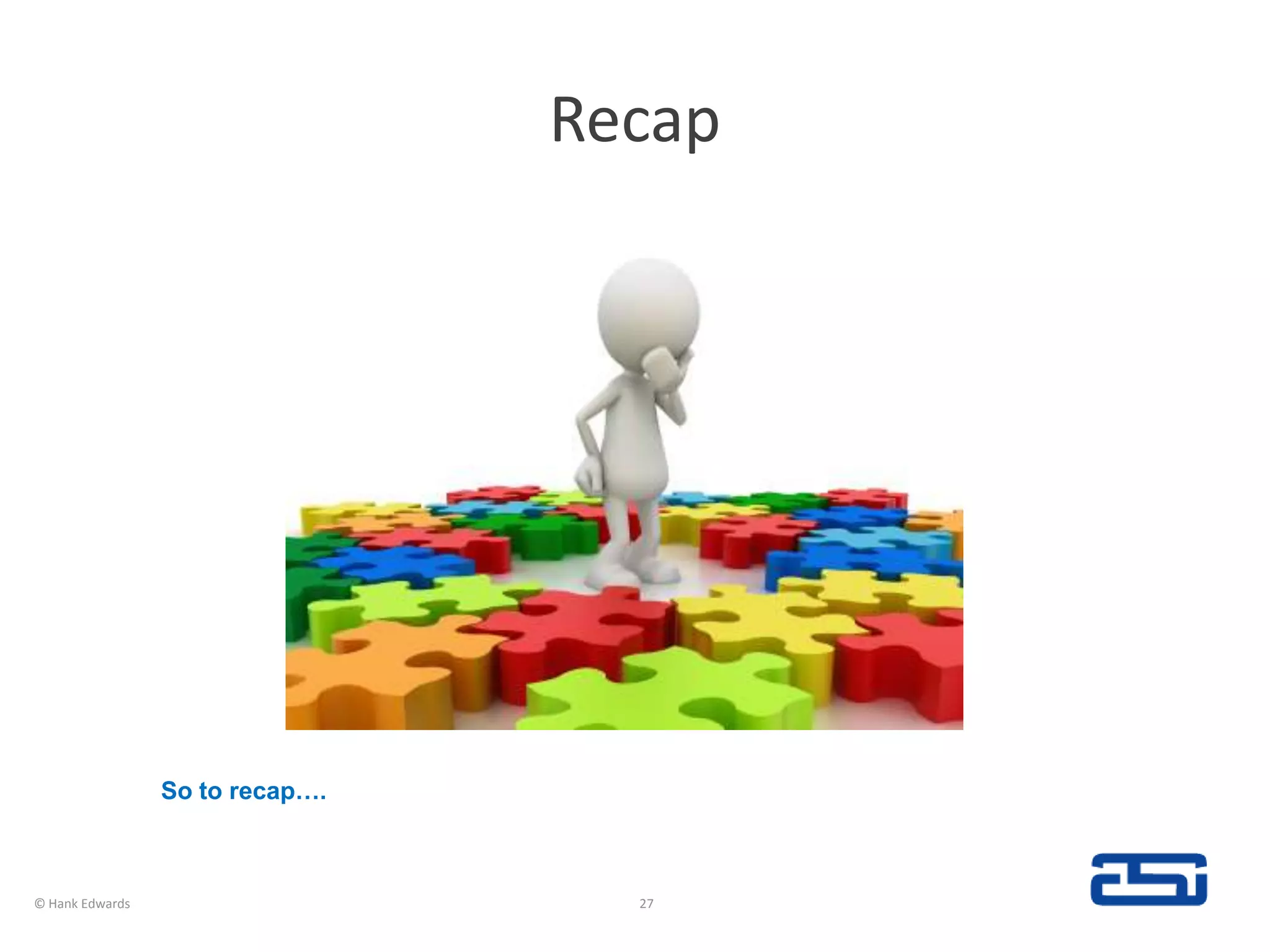 Recap

So to recap….

© Hank Edwards

27

asi